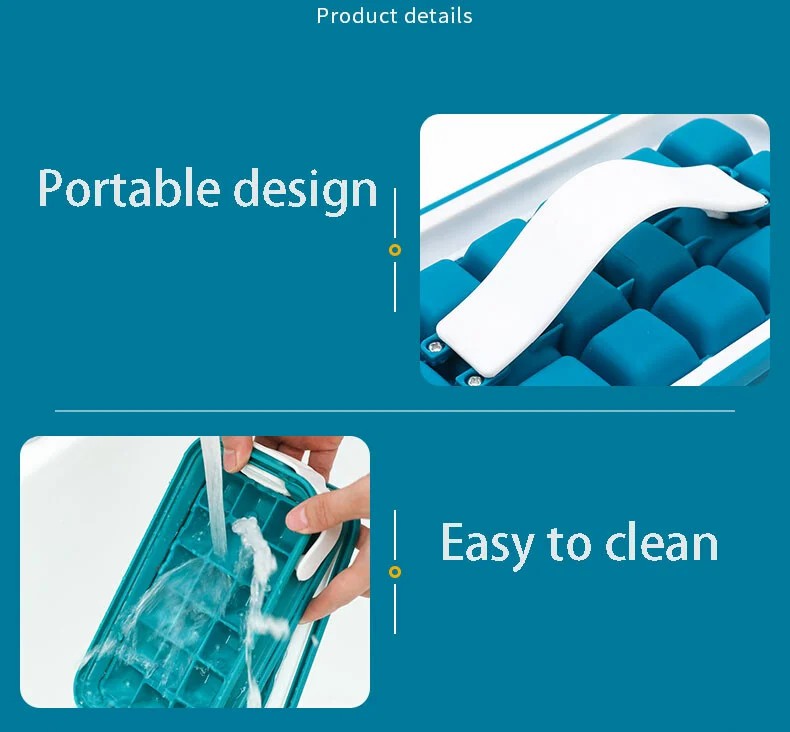 Product details

Portable design

Easy to clean